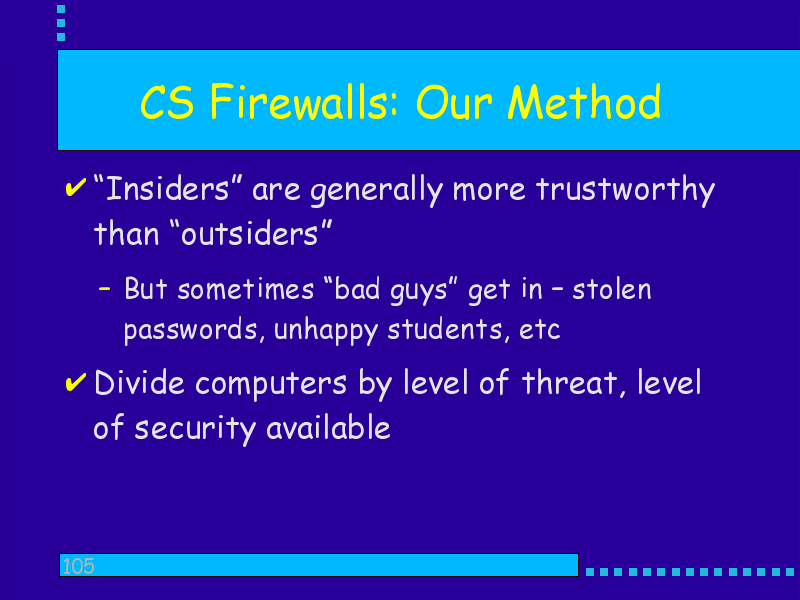 CS Firewalls: Our Method

✔ “Insiders” are generally more trustworthy than “outsiders”

– But sometimes “bad guys” get in – stolen passwords, unhappy students, etc

✔ Divide computers by level of threat, level of security available

105